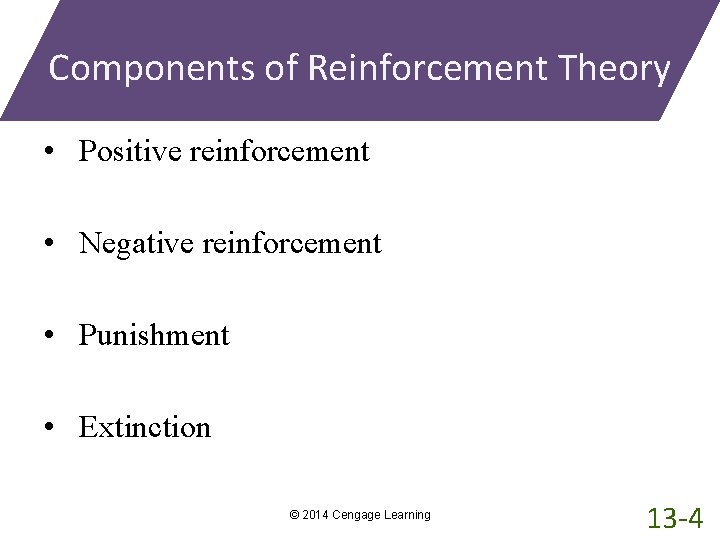 Components of Reinforcement Theory

• Positive reinforcement

• Negative reinforcement

• Punishment

• Extinction

© 2014 Cengage Learning

13-4